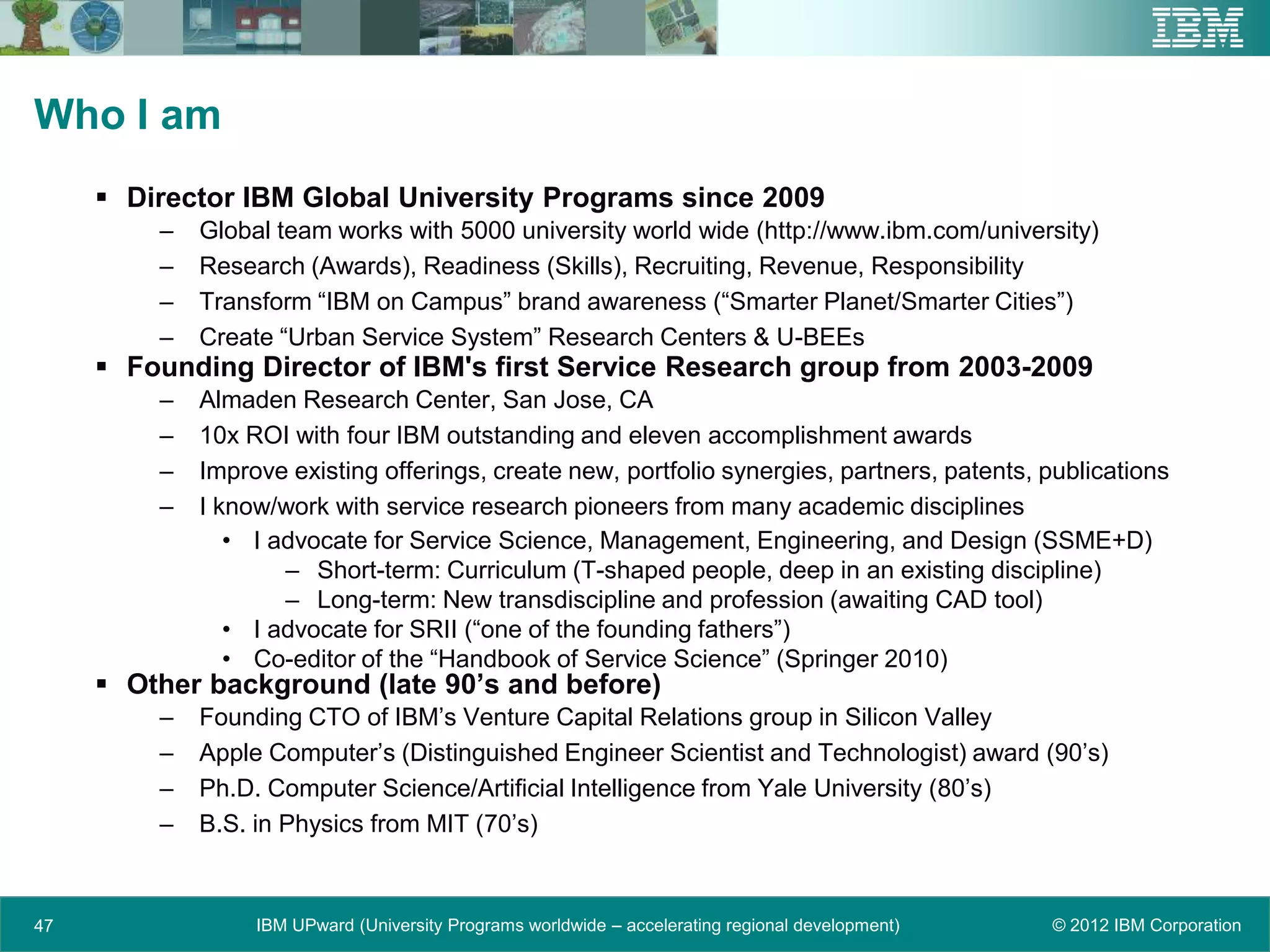 IBM

Who I am

▪ Director IBM Global University Programs since 2009
– Global team works with 5000 university world wide (http://www.ibm.com/university)
– Research (Awards), Readiness (Skills), Recruiting, Revenue, Responsibility
– Transform “IBM on Campus” brand awareness (“Smarter Planet/Smarter Cities”)
– Create “Urban Service System” Research Centers & U-BEEs
▪ Founding Director of IBM's first Service Research group from 2003-2009
– Almaden Research Center, San Jose, CA
– 10x ROI with four IBM outstanding and eleven accomplishment awards
– Improve existing offerings, create new, portfolio synergies, partners, patents, publications
– I know/work with service research pioneers from many academic disciplines
• I advocate for Service Science, Management, Engineering, and Design (SSME+D)
– Short-term: Curriculum (T-shaped people, deep in an existing discipline)
– Long-term: New transdiscipline and profession (awaiting CAD tool)
• I advocate for SRII (“one of the founding fathers”)
• Co-editor of the “Handbook of Service Science” (Springer 2010)
▪ Other background (late 90’s and before)
– Founding CTO of IBM’s Venture Capital Relations group in Silicon Valley
– Apple Computer’s (Distinguished Engineer Scientist and Technologist) award (90’s)
– Ph.D. Computer Science/Artificial Intelligence from Yale University (80’s)
– B.S. in Physics from MIT (70’s)

47
IBM UPward (University Programs worldwide – accelerating regional development)
© 2012 IBM Corporation